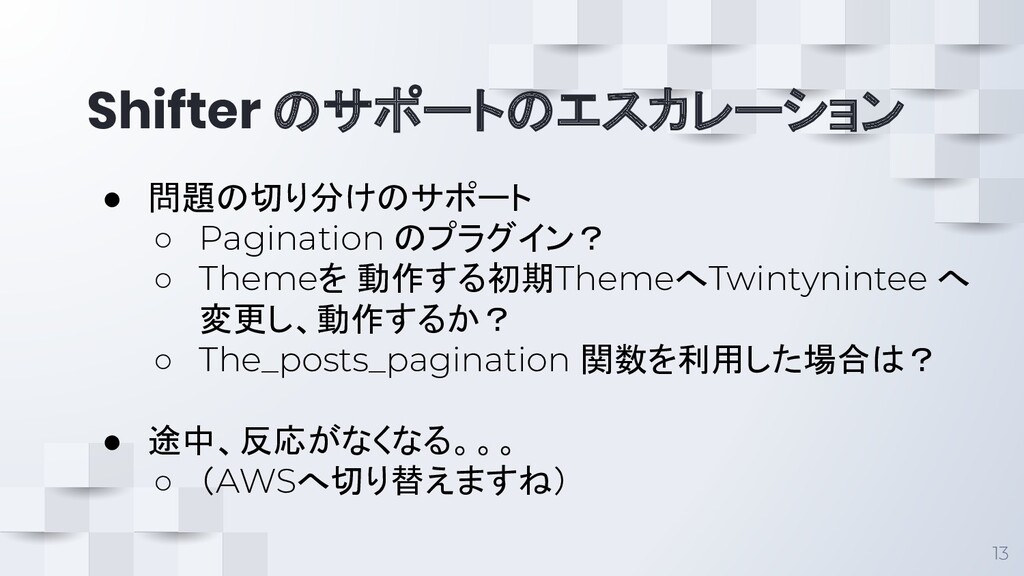 Shifter のサポートのエスカレーション

● 問題の切り分けのサポート
  ○ Pagination のプラグイン？
  ○ Themeを 動作する初期ThemeへTwintynintee へ変更し、動作するか？
  ○ The_posts_pagination 関数を利用した場合は？

● 途中、反応がなくなる。。。
  ○ （AWSへ切り替えますね）

13